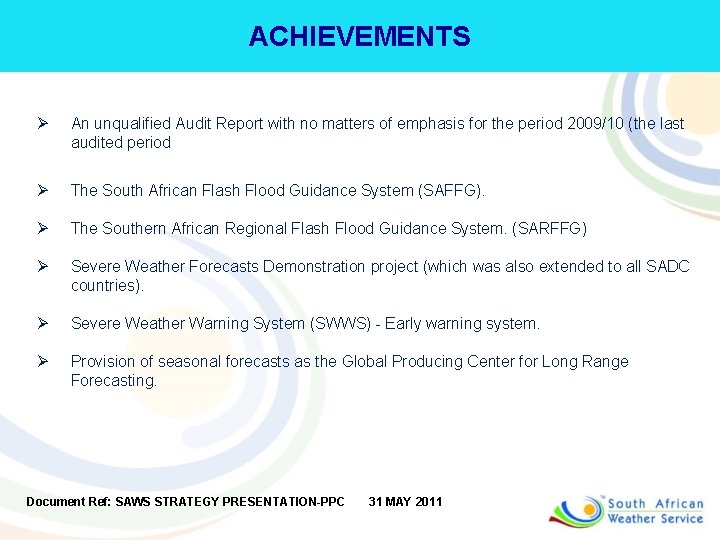 ACHIEVEMENTS

➢ An unqualified Audit Report with no matters of emphasis for the period 2009/10 (the last audited period

➢ The South African Flash Flood Guidance System (SAFFG).

➢ The Southern African Regional Flash Flood Guidance System. (SARFFG)

➢ Severe Weather Forecasts Demonstration project (which was also extended to all SADC countries).

➢ Severe Weather Warning System (SWWS) - Early warning system.

➢ Provision of seasonal forecasts as the Global Producing Center for Long Range Forecasting.

Document Ref: SAWS STRATEGY PRESENTATION-PPC 31 MAY 2011

South African Weather Service